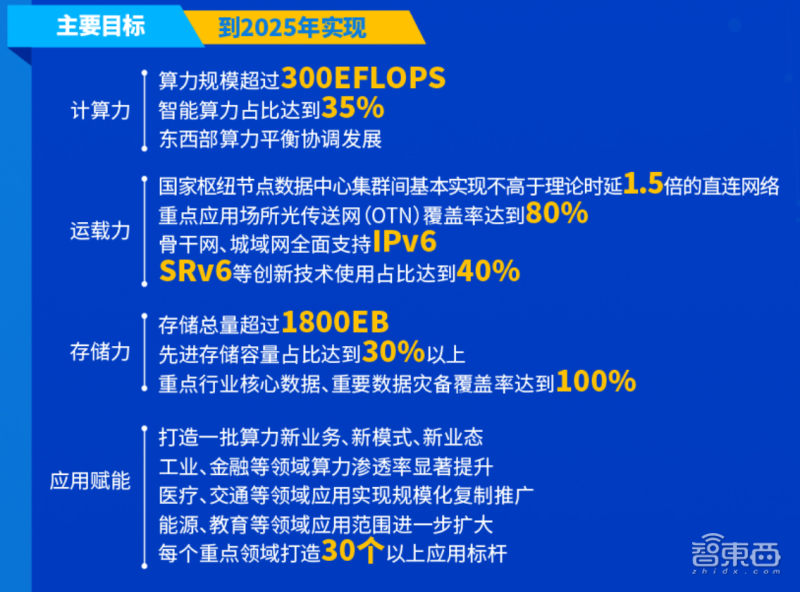 主要目标 到2025年实现

计算力
算力规模超过300EFLOPS
智能算力占比达到35%
东西部算力平衡协调发展

运载力
国家枢纽节点数据中心集群间基本实现不高于理论时延1.5倍的直连网络
重点应用场所光传送网(OTN)覆盖率达到80%
骨干网、城域网全面支持IPv6
SRv6等创新技术使用占比达到40%

存储力
存储总量超过1800EB
先进存储容量占比达到30%以上
重点行业核心数据、重要数据灾备覆盖率达到100%

应用赋能
打造一批算力新业务、新模式、新业态
工业、金融等领域算力渗透率显著提升
医疗、交通等领域应用实现规模化复制推广
能源、教育等领域应用范围进一步扩大
每个重点领域打造30个以上应用标杆

智東西
zhidx.com